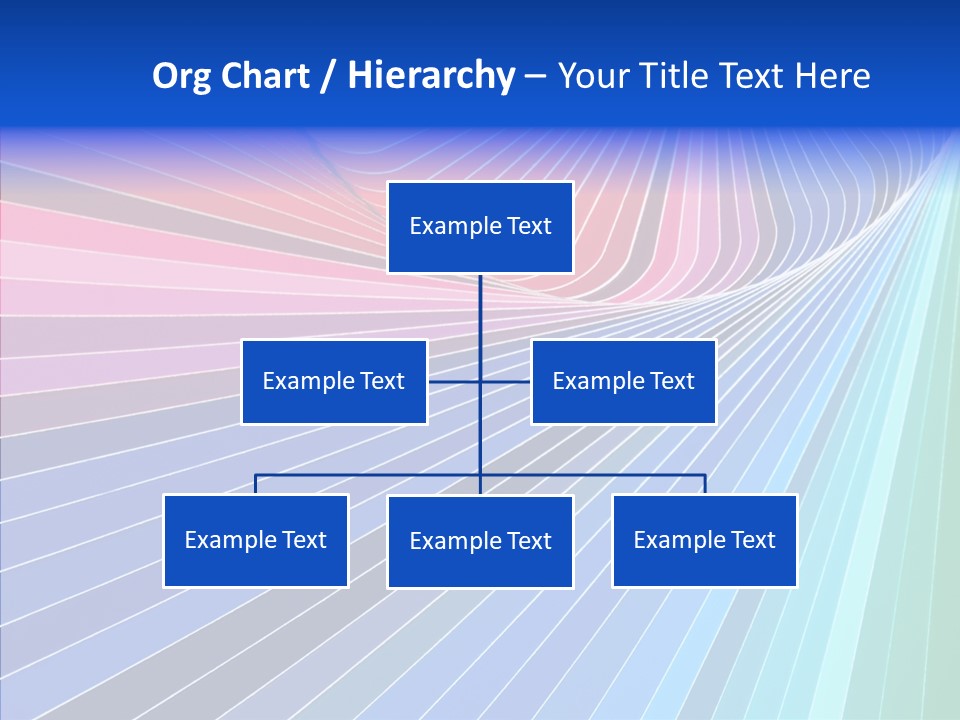 Org Chart / Hierarchy – Your Title Text Here

Example Text

Example Text

Example Text

Example Text

Example Text

Example Text